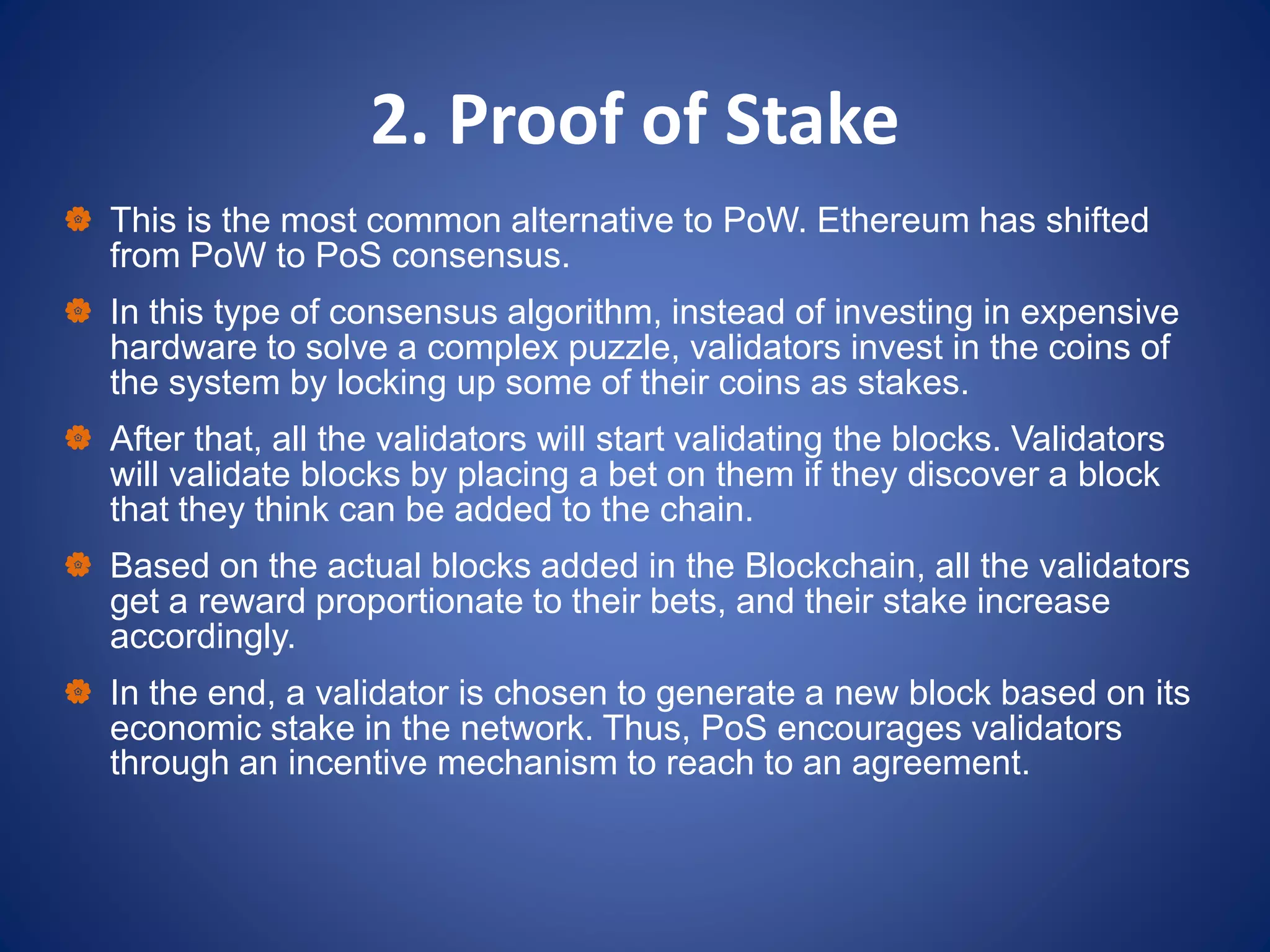 2. Proof of Stake

This is the most common alternative to PoW. Ethereum has shifted from PoW to PoS consensus.

In this type of consensus algorithm, instead of investing in expensive hardware to solve a complex puzzle, validators invest in the coins of the system by locking up some of their coins as stakes.

After that, all the validators will start validating the blocks. Validators will validate blocks by placing a bet on them if they discover a block that they think can be added to the chain.

Based on the actual blocks added in the Blockchain, all the validators get a reward proportionate to their bets, and their stake increase accordingly.

In the end, a validator is chosen to generate a new block based on its economic stake in the network. Thus, PoS encourages validators through an incentive mechanism to reach to an agreement.